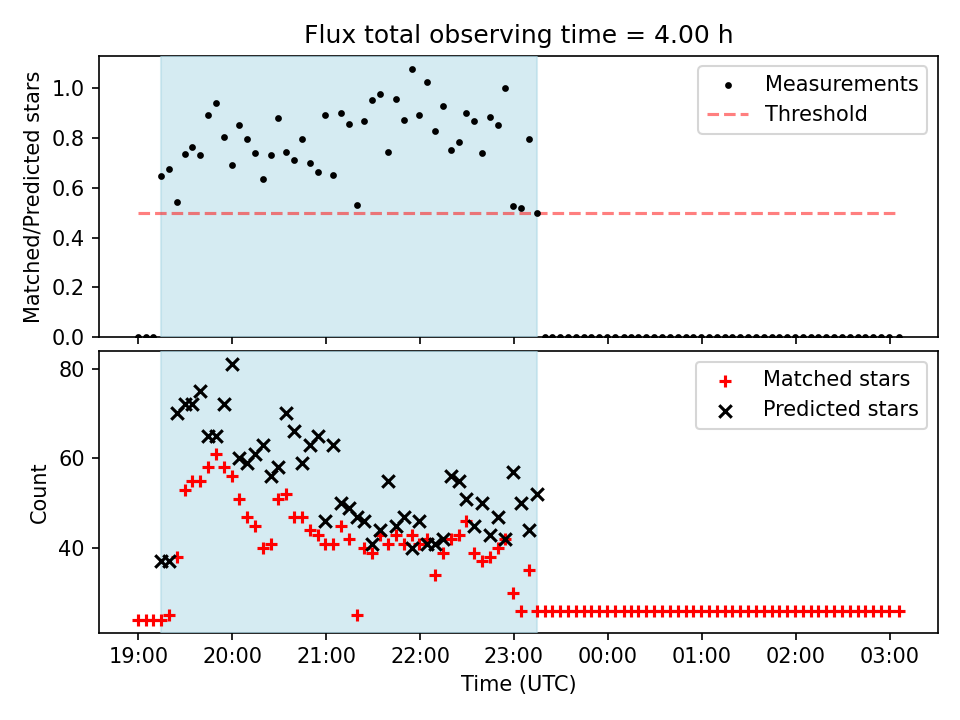 Flux total observing time = 4.00 h

Matched/Predicted stars

1.0
0.8
0.6
0.4
0.2
0.0

Measurements
Threshold

Count

80
60
40

Matched stars
Predicted stars

19:00
20:00
21:00
22:00
23:00
00:00
01:00
02:00
03:00

Time (UTC)